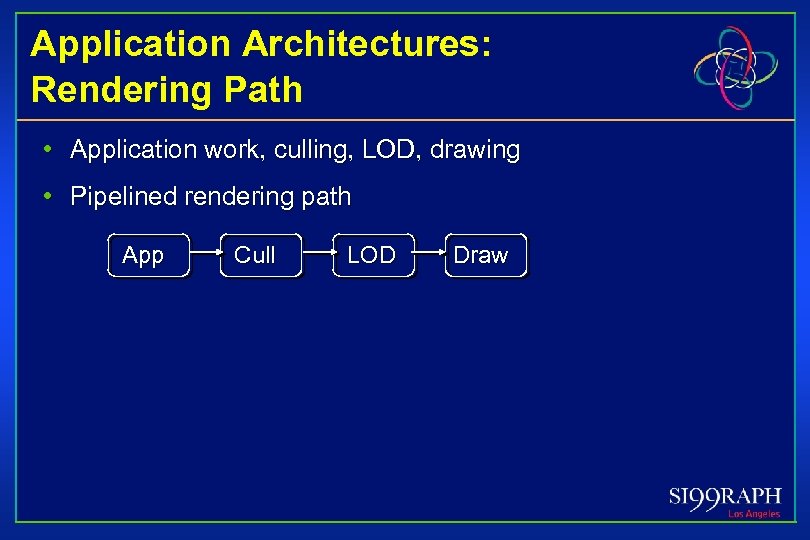 Application Architectures: Rendering Path

• Application work, culling, LOD, drawing

• Pipelined rendering path

App
Cull
LOD
Draw

SI99RAPH
Los Angeles